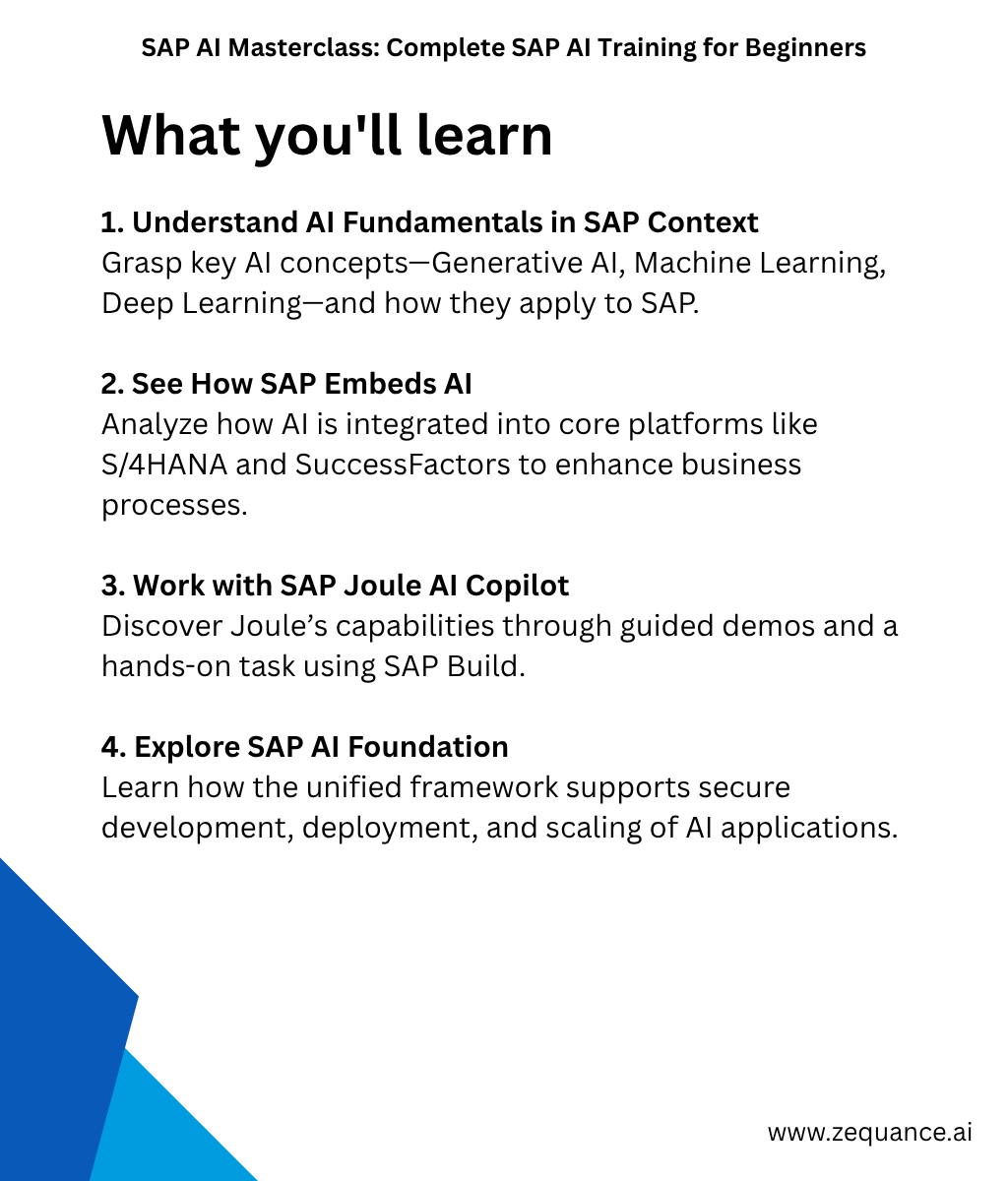 SAP AI Masterclass: Complete SAP AI Training for Beginners

What you'll learn

1. Understand AI Fundamentals in SAP Context
Grasp key AI concepts—Generative AI, Machine Learning, Deep Learning—and how they apply to SAP.

2. See How SAP Embeds AI
Analyze how AI is integrated into core platforms like S/4HANA and SuccessFactors to enhance business processes.

3. Work with SAP Joule AI Copilot
Discover Joule's capabilities through guided demos and a hands-on task using SAP Build.

4. Explore SAP AI Foundation
Learn how the unified framework supports secure development, deployment, and scaling of AI applications.

www.zequance.ai